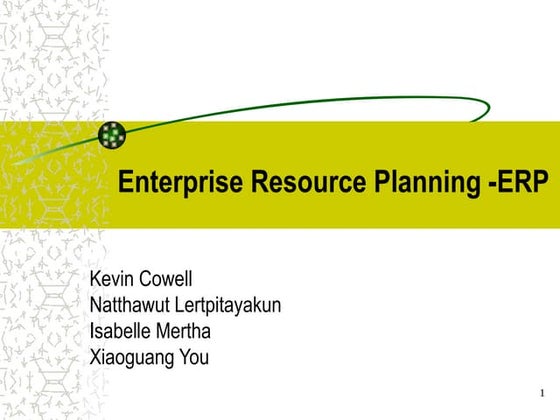 Enterprise Resource Planning -ERP

Kevin Cowell
Natthawut Lertpitayakun
Isabelle Mertha
Xiaoguang You

1